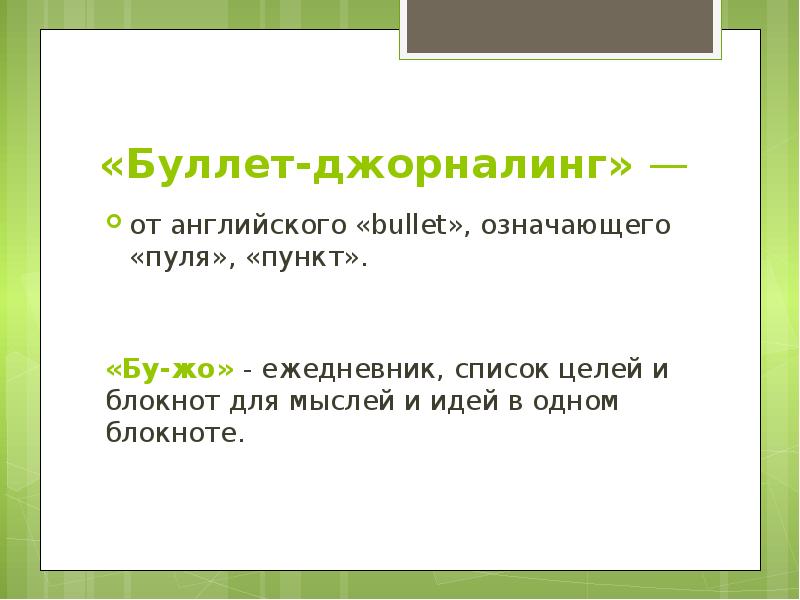 «Буллет-джорналинг» —

от английского «bullet», означающего «пуля», «пункт».

«Бу-жо» - ежедневник, список целей и блокнот для мыслей и идей в одном блокноте.